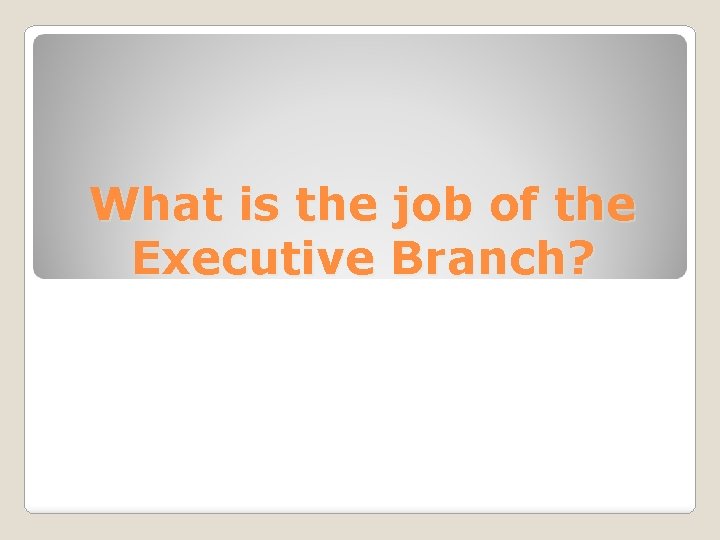 What is the job of the Executive Branch?